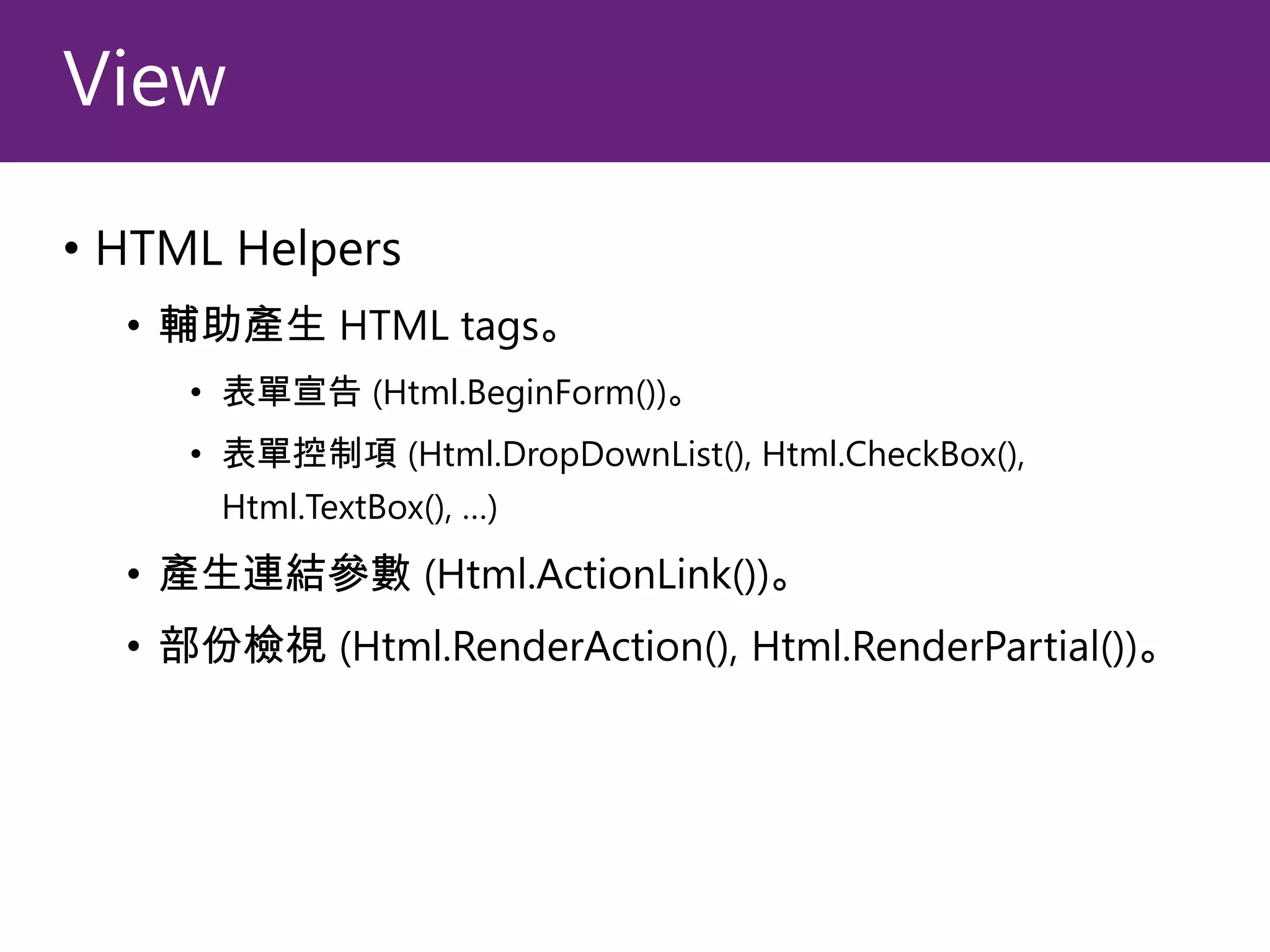 View

• HTML Helpers
  • 輔助產生 HTML tags。
    • 表單宣告 (Html.BeginForm())。
    • 表單控制項 (Html.DropDownList(), Html.CheckBox(), Html.TextBox(), ...)
  • 產生連結參數 (Html.ActionLink())。
  • 部份檢視 (Html.RenderAction(), Html.RenderPartial())。